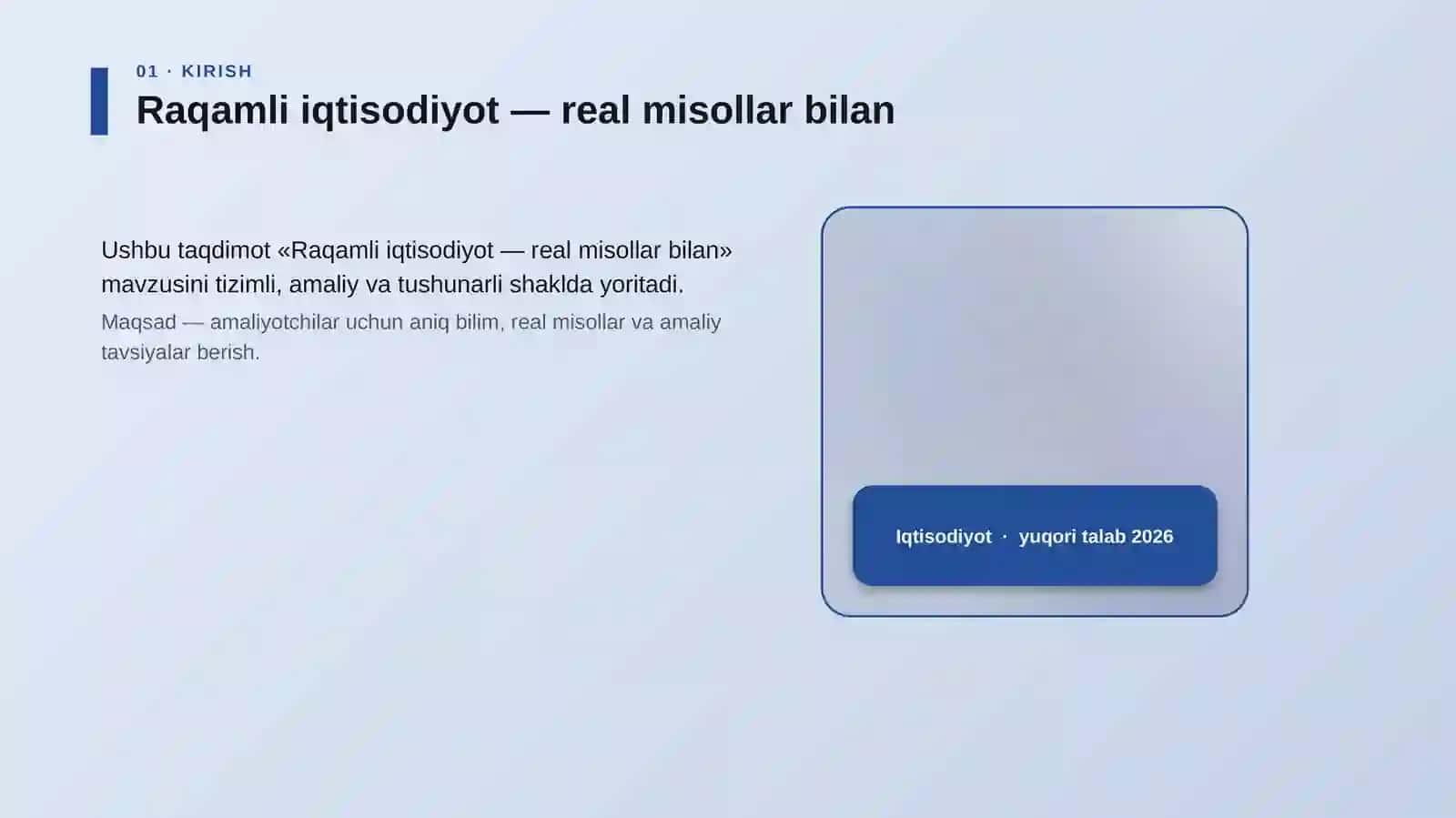 01 · KIRISH

Raqamli iqtisodiyot — real misollar bilan

Ushbu taqdimot «Raqamli iqtisodiyot — real misollar bilan» mavzusini tizimli, amaliy va tushunarli shaklda yoritadi.

Maqsad — amaliyotchilar uchun aniq bilim, real misollar va amaliy tavsiyalar berish.

Iqtisodiyot · yuqori talab 2026